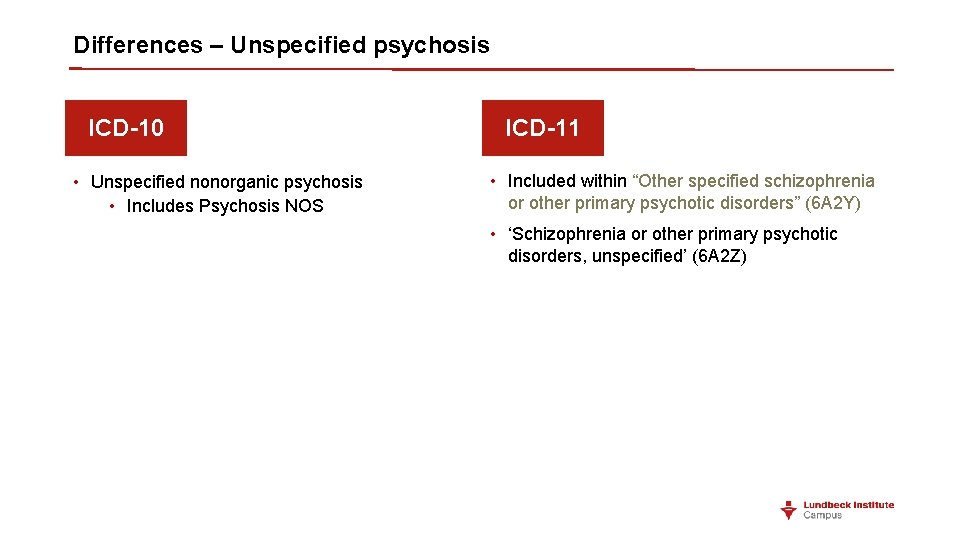 Differences – Unspecified psychosis

ICD-10

• Unspecified nonorganic psychosis
  • Includes Psychosis NOS

ICD-11

• Included within “Other specified schizophrenia or other primary psychotic disorders” (6A2Y)
• ‘Schizophrenia or other primary psychotic disorders, unspecified’ (6A2Z)

Lundbeck Institute Campus